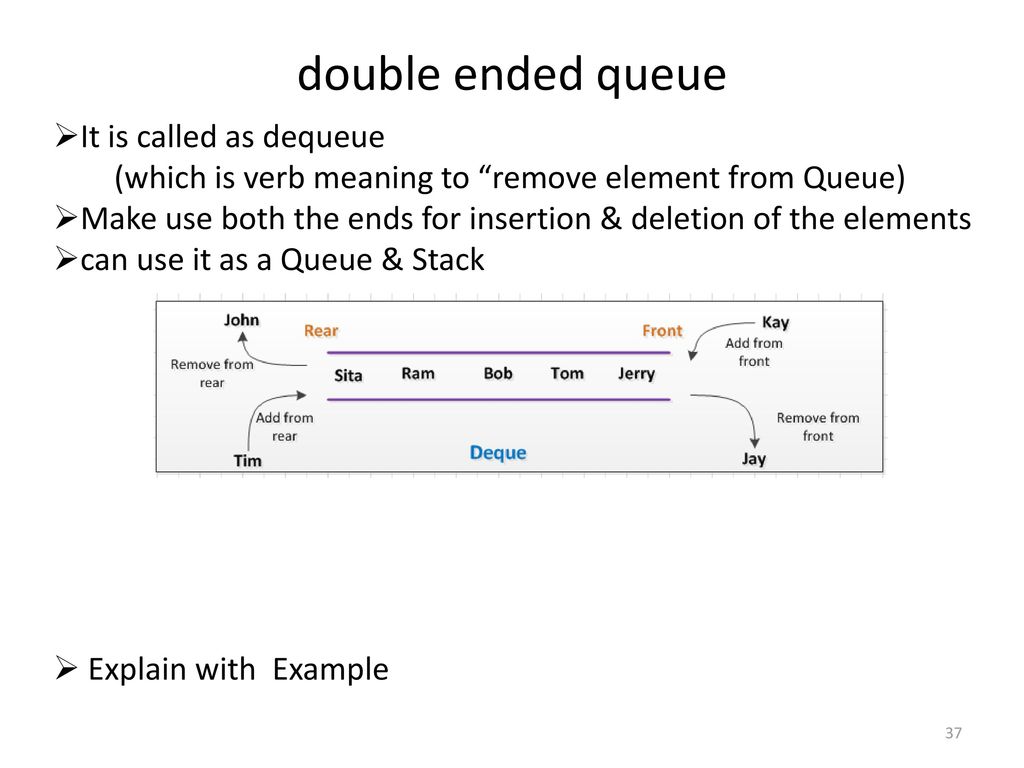 double ended queue

➢It is called as dequeue
(which is verb meaning to “remove element from Queue)
➢Make use both the ends for insertion & deletion of the elements
➢can use it as a Queue & Stack

John
Rear
Front
Kay
Remove from rear
Add from front
Sita Ram Bob Tom Jerry
Add from rear
Remove from front
Tim
Deque
Jay

➢ Explain with Example

37